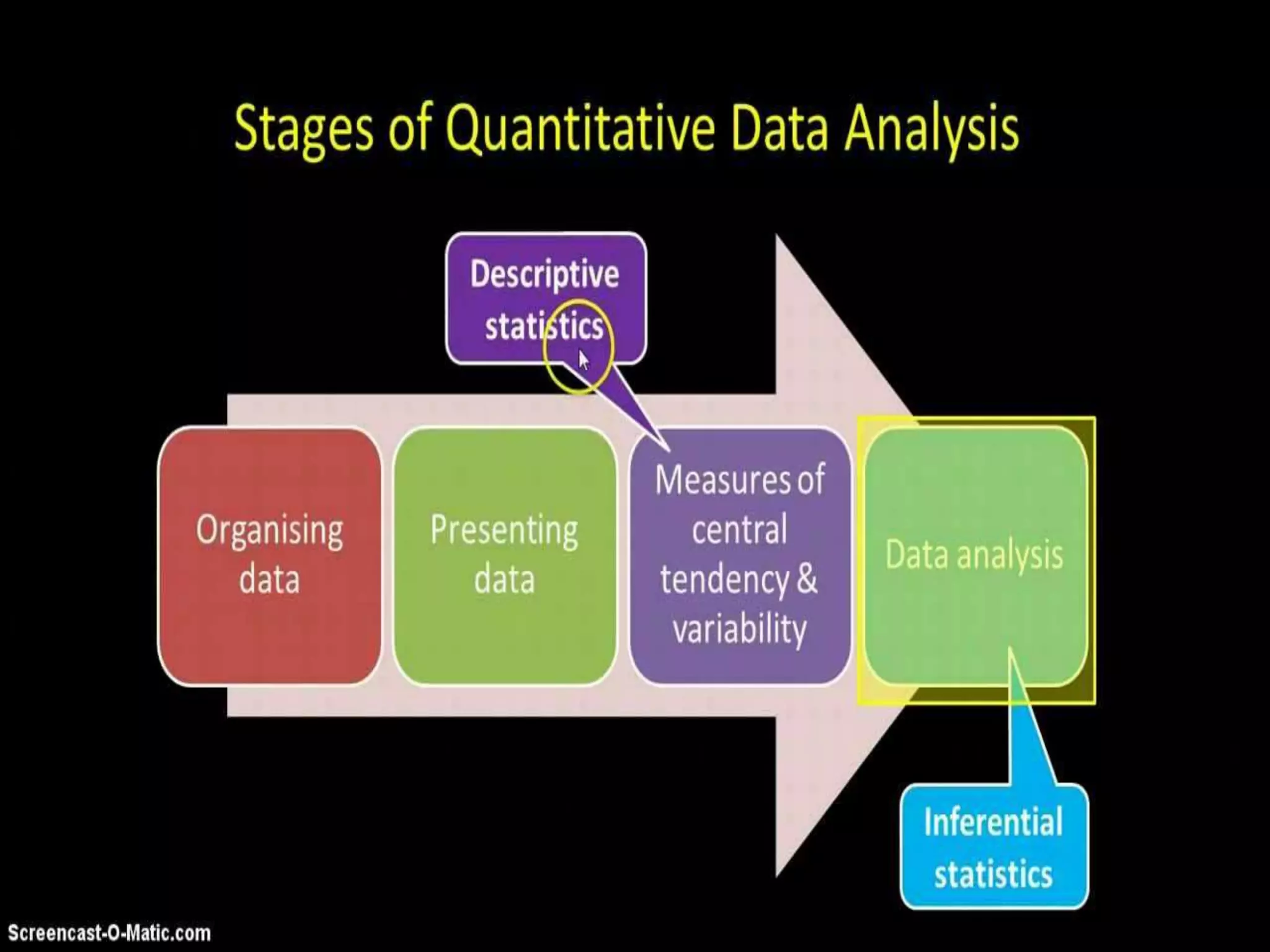 Stages of Quantitative Data Analysis

Descriptive statistics

Organising data

Presenting data

Measures of central tendency & variability

Data analysis

Inferential statistics

Screencast-O-Matic.com